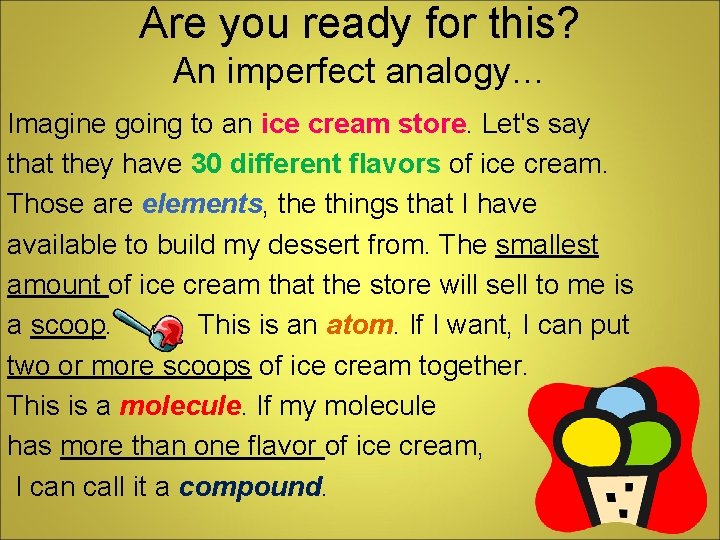 Are you ready for this?
An imperfect analogy…

Imagine going to an ice cream store. Let's say that they have 30 different flavors of ice cream. Those are elements, the things that I have available to build my dessert from. The smallest amount of ice cream that the store will sell to me is a scoop. This is an atom. If I want, I can put two or more scoops of ice cream together. This is a molecule. If my molecule has more than one flavor of ice cream, I can call it a compound.